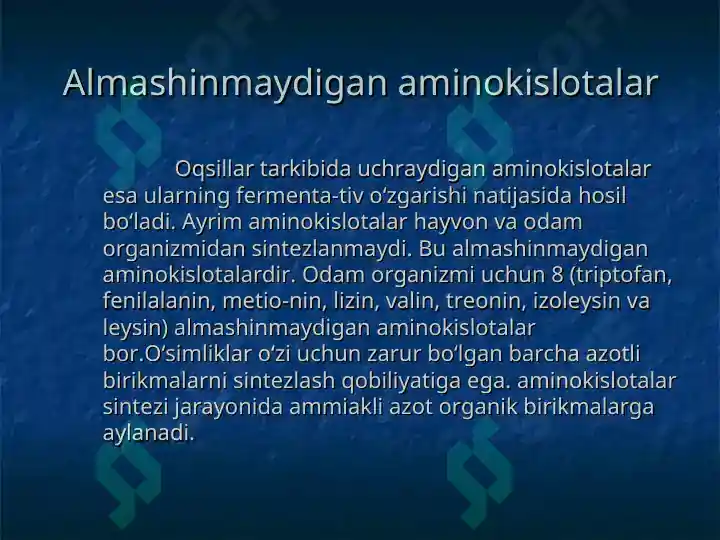 Almashinmaydigan aminokislotalar

Oqsillar tarkibida uchraydigan aminokislotalar esa ularning fermenta-tiv o‘zgarishi natijasida hosil bo‘ladi. Ayrim aminokislotalar hayvon va odam organizmidan sintezlanmaydi. Bu almashinmaydigan aminokislotalardir. Odam organizmi uchun 8 (triptofan, fenilalanin, metio-nin, lizin, valin, treonin, izoleysin va leysin) almashinmaydigan aminokislotalar bor.O‘simliklar o‘zi uchun zarur bo‘lgan barcha azotli birikmalarni sintezlash qobiliyatiga ega. aminokislotalar sintezi jarayonida ammiakli azot organik birikmalarga aylanadi.